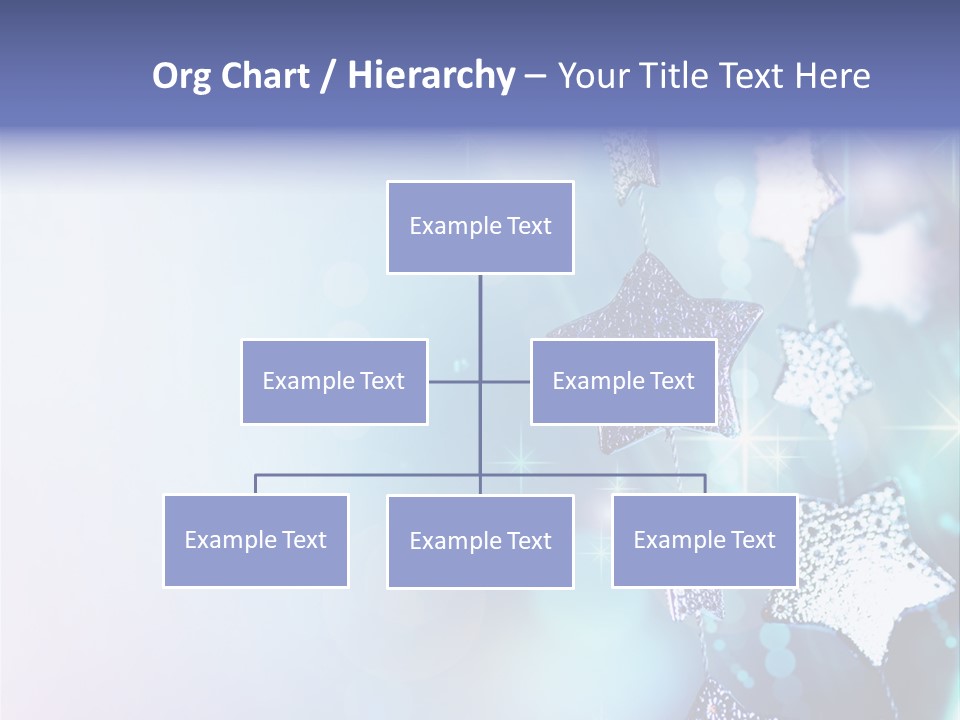 Org Chart / Hierarchy – Your Title Text Here

Example Text

Example Text

Example Text

Example Text

Example Text

Example Text